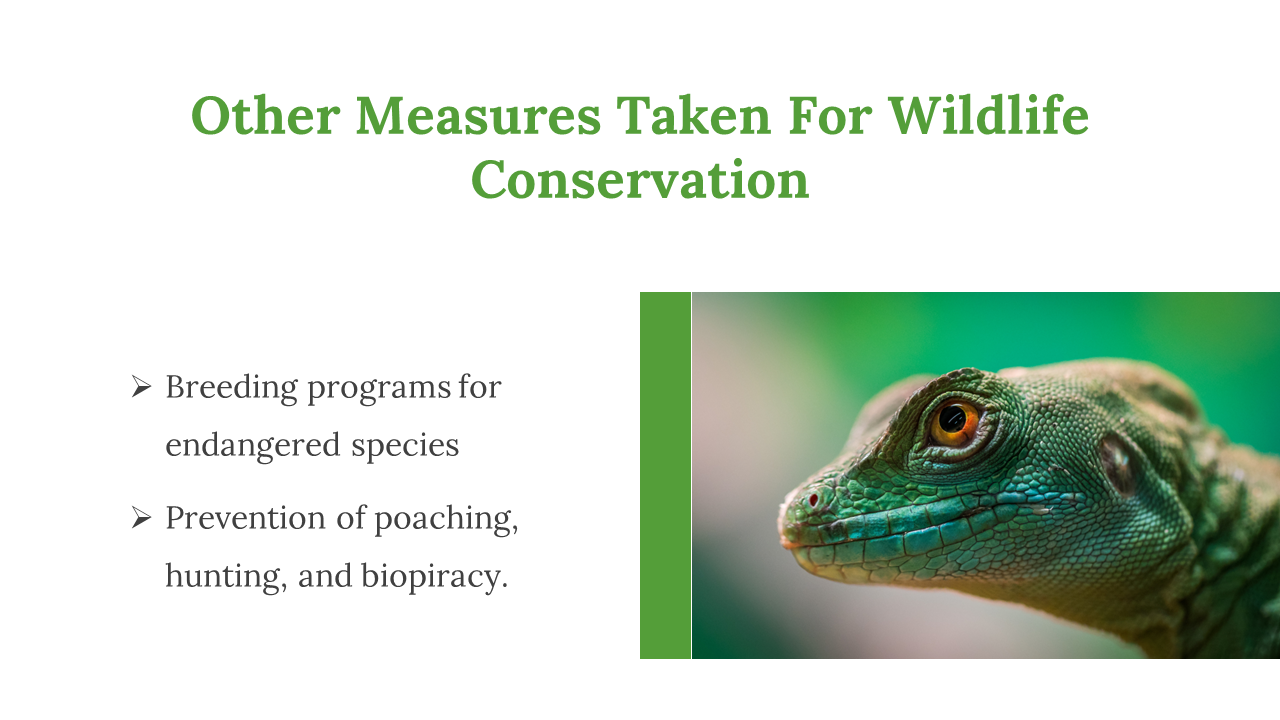 Other Measures Taken For Wildlife Conservation

➢ Breeding programs for endangered species

➢ Prevention of poaching, hunting, and biopiracy.